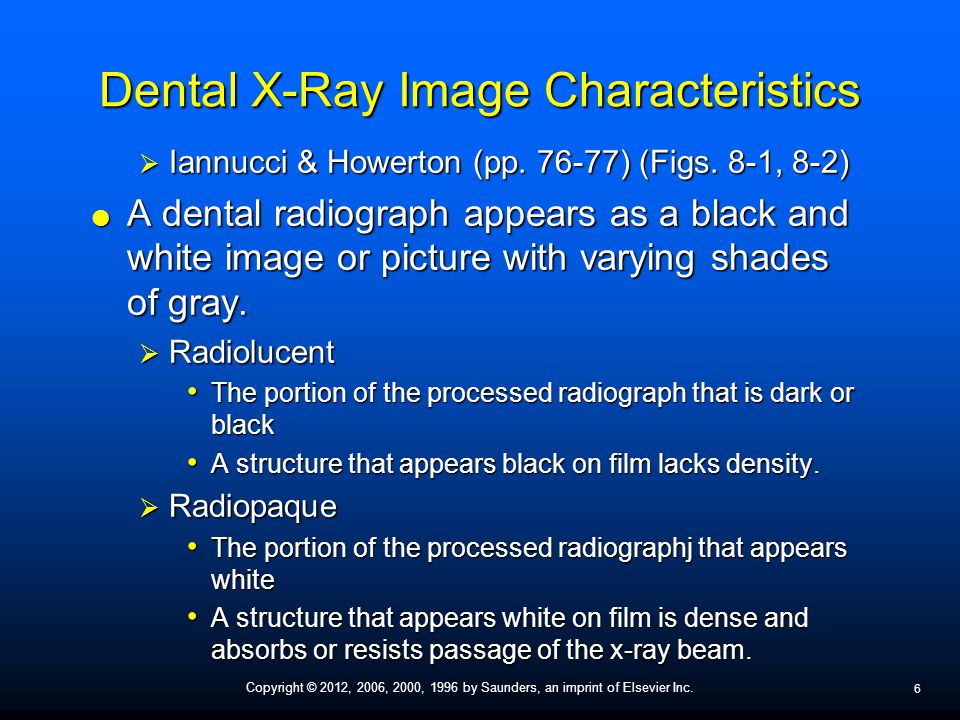 Dental X-Ray Image Characteristics

➢ Iannucci & Howerton (pp. 76-77) (Figs. 8-1, 8-2)

● A dental radiograph appears as a black and white image or picture with varying shades of gray.

➢ Radiolucent

• The portion of the processed radiograph that is dark or black

• A structure that appears black on film lacks density.

➢ Radiopaque

• The portion of the processed radiographj that appears white

• A structure that appears white on film is dense and absorbs or resists passage of the x-ray beam.

Copyright © 2012, 2006, 2000, 1996 by Saunders, an imprint of Elsevier Inc.

6